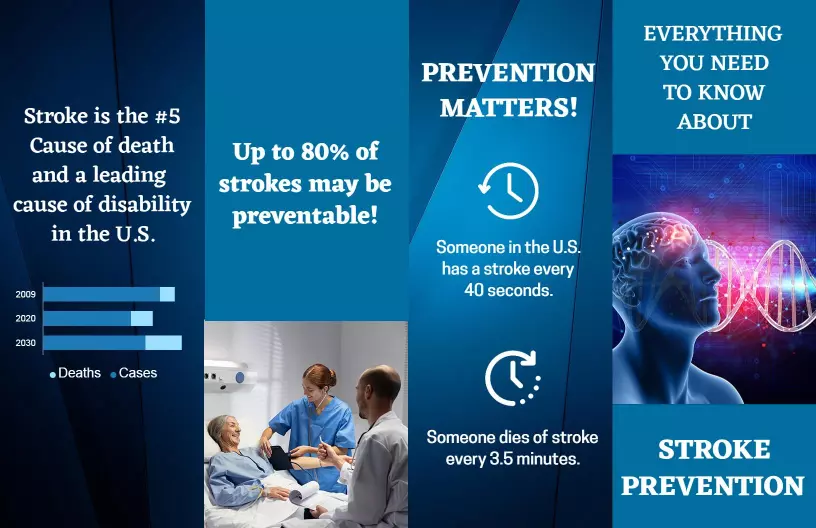 Stroke is the #5 Cause of death and a leading cause of disability in the U.S.

2009
2020
2030

Deaths Cases

Up to 80% of strokes may be preventable!

PREVENTION MATTERS!

Someone in the U.S. has a stroke every 40 seconds.

Someone dies of stroke every 3.5 minutes.

EVERYTHING YOU NEED TO KNOW ABOUT

STROKE PREVENTION